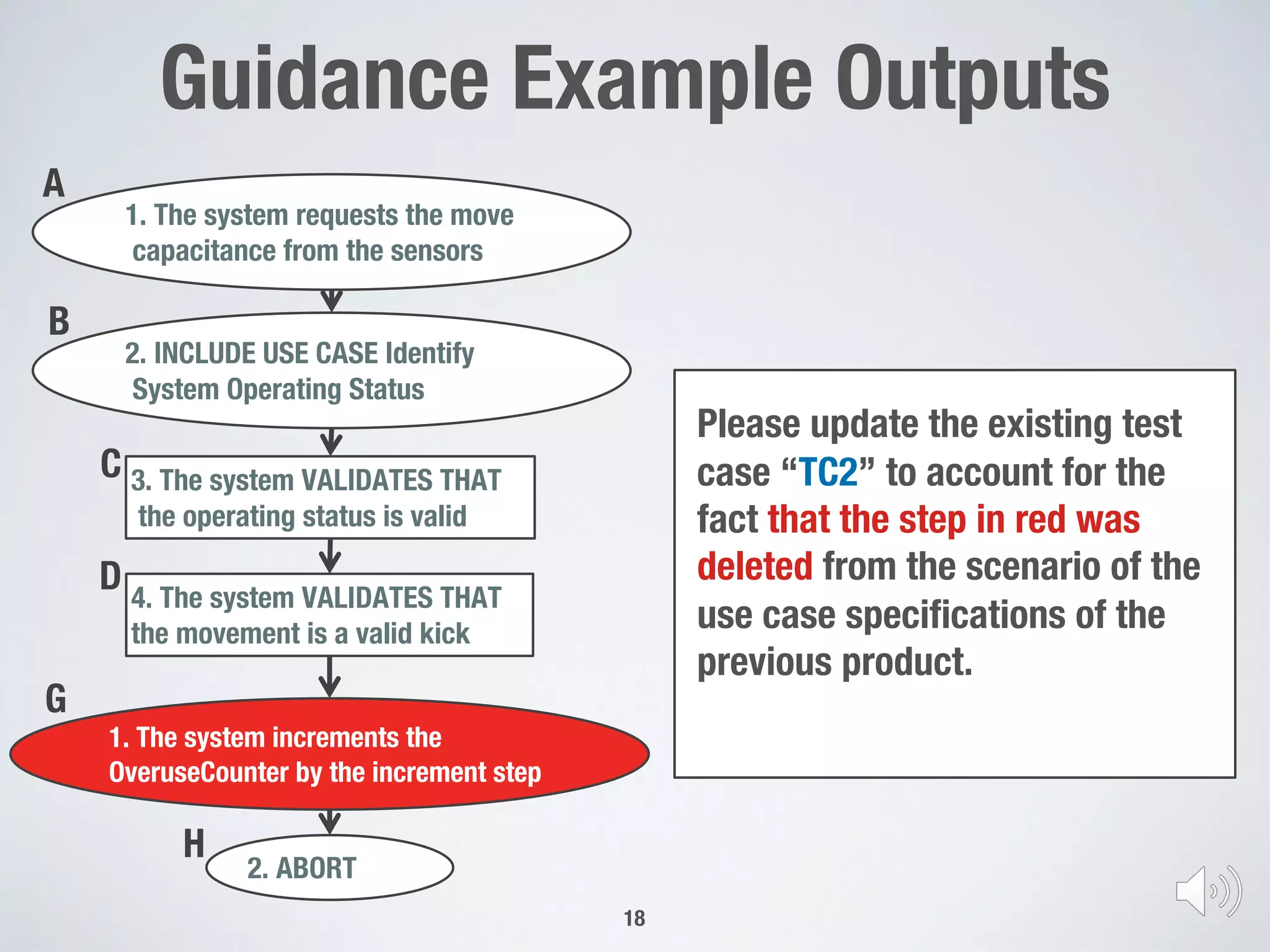 Guidance Example Outputs

A
1. The system requests the move capacitance from the sensors

B
2. INCLUDE USE CASE Identify System Operating Status

C
3. The system VALIDATES THAT the operating status is valid

D
4. The system VALIDATES THAT the movement is a valid kick

G
1. The system increments the OveruseCounter by the increment step

H
2. ABORT

Please update the existing test case “TC2” to account for the fact that the step in red was deleted from the scenario of the use case specifications of the previous product.

18